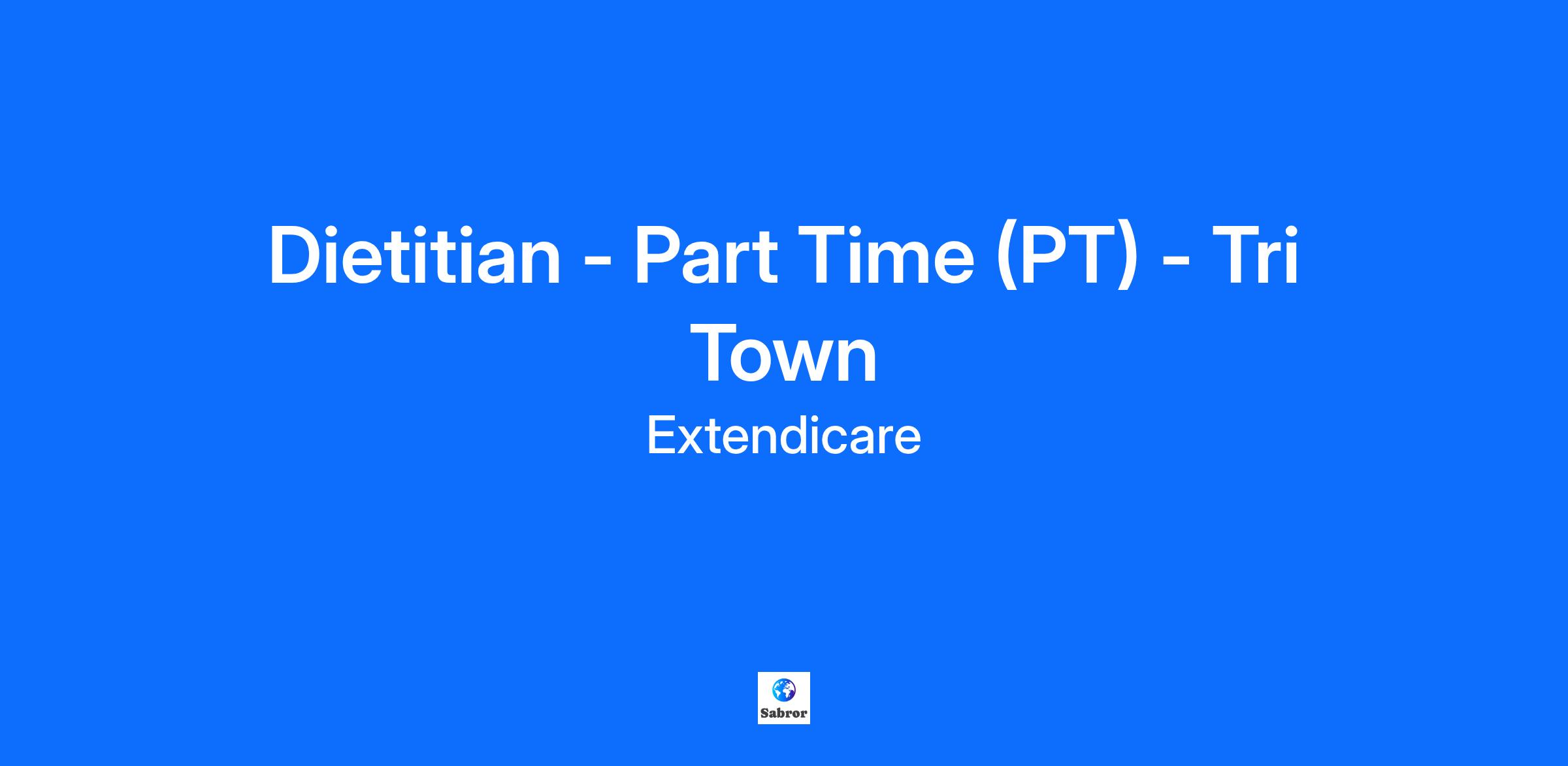 Dietitian - Part Time (PT) - Tri Town

Extendicare

Sabror